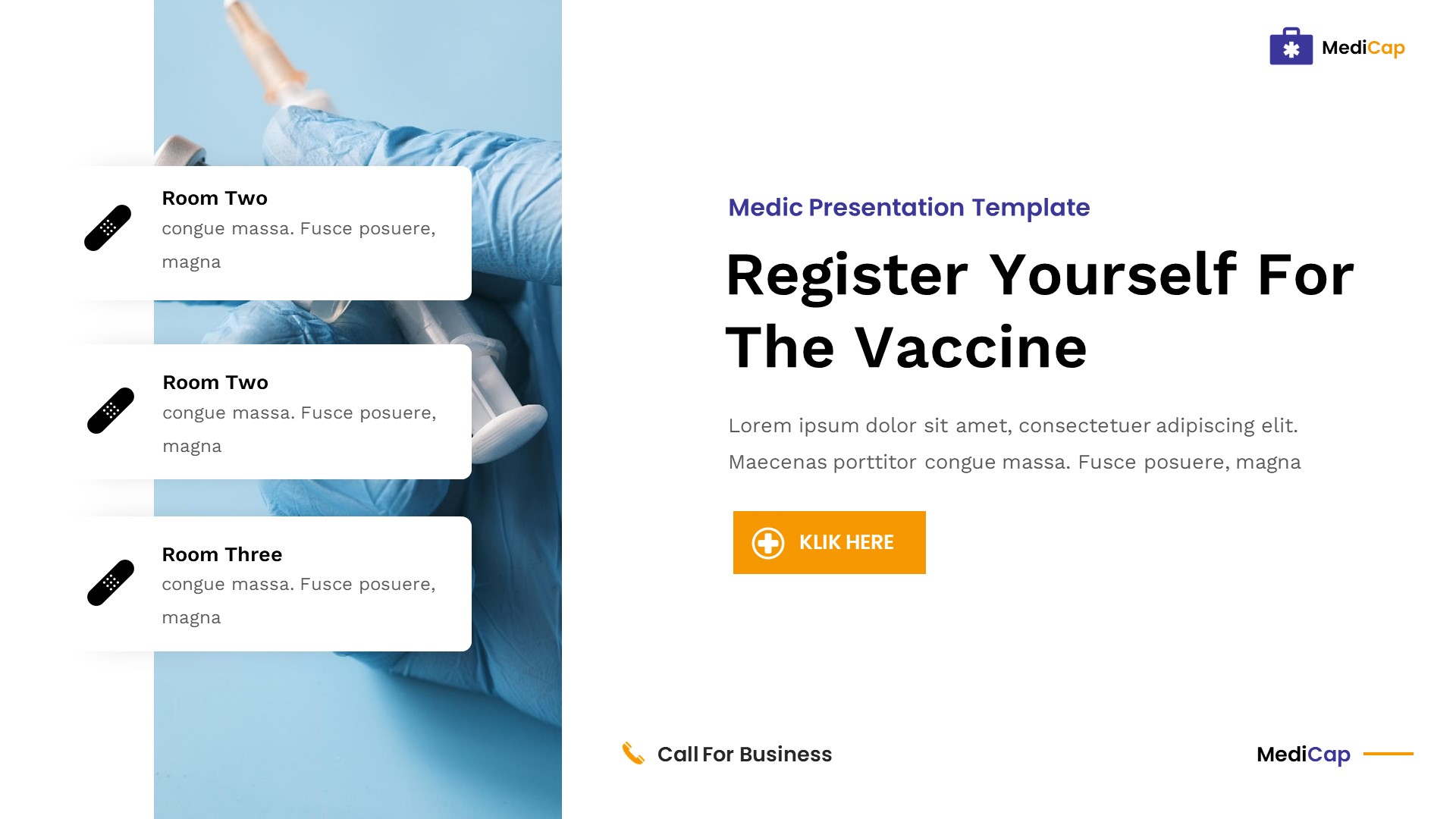 MediCap

Room Two
congue massa. Fusce posuere, magna

Room Two
congue massa. Fusce posuere, magna

Room Three
congue massa. Fusce posuere, magna

Medic Presentation Template

Register Yourself For The Vaccine

Lorem ipsum dolor sit amet, consectetuer adipiscing elit. Maecenas porttitor congue massa. Fusce posuere, magna

KLIK HERE

Call For Business

MediCap